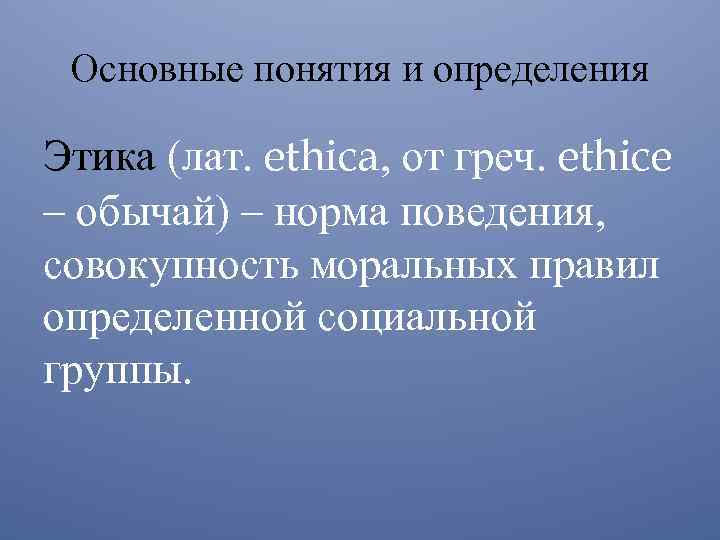 Основные понятия и определения

Этика (лат. ethica, от греч. ethice – обычай) – норма поведения, совокупность моральных правил определенной социальной группы.